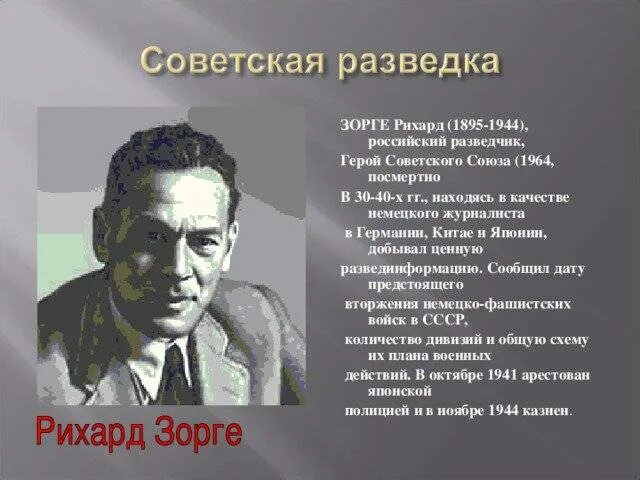 Советская разведка

ЗОРГЕ Рихард (1895-1944), российский разведчик,
Герой Советского Союза (1964, посмертно
В 30-40-х гг., находясь в качестве немецкого журналиста
в Германии, Китае и Японии, добывал ценную
развединформацию. Сообщил дату предстоящего
вторжения немецко-фашистских войск в СССР,
количество дивизий и общую схему их плана военных
действий. В октябре 1941 арестован японской
полицией и в ноябре 1944 казнен.

Рихард Зорге